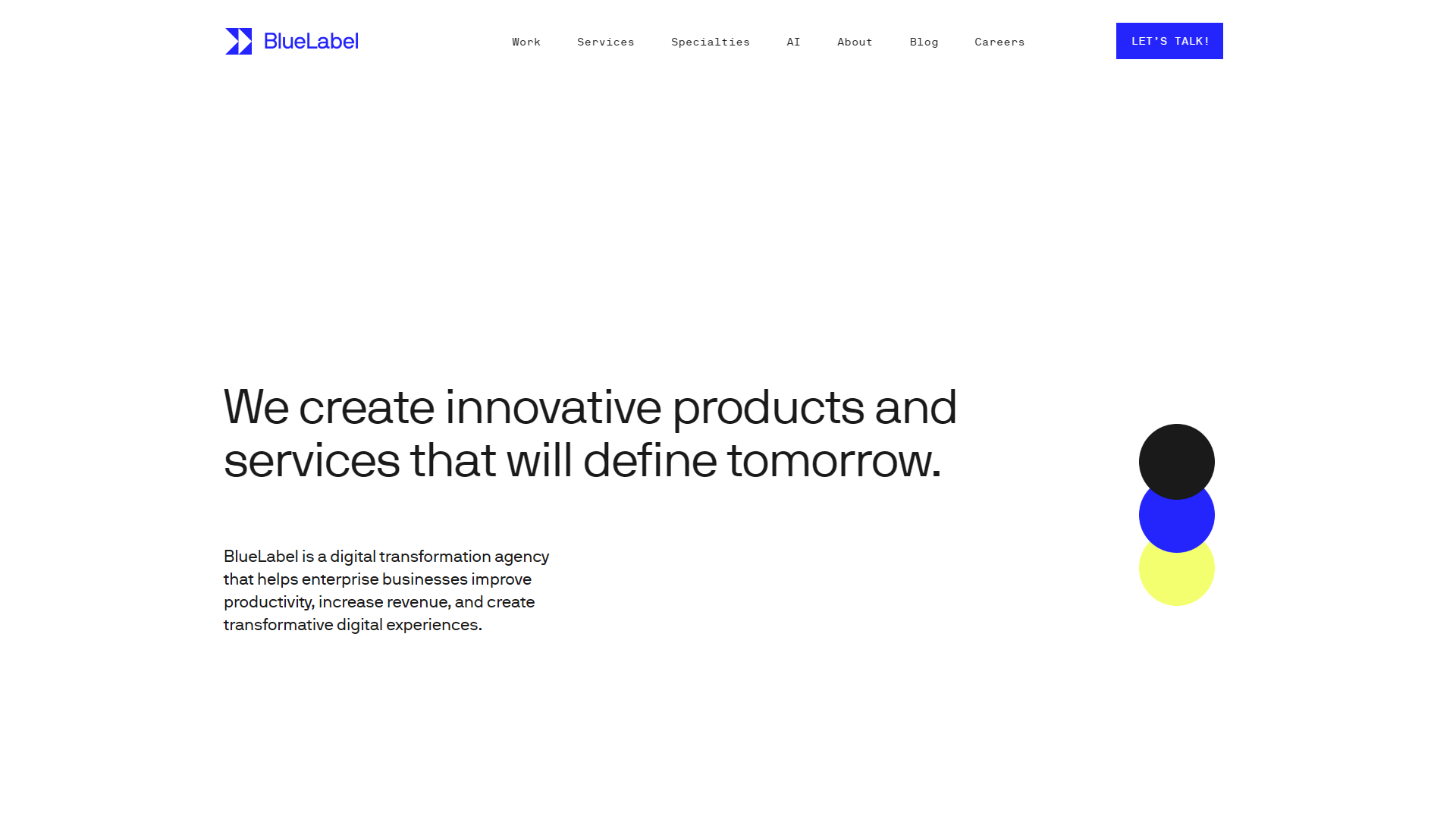 BlueLabel

Work Services Specialties AI About Blog Careers

LET'S TALK!

We create innovative products and services that will define tomorrow.

BlueLabel is a digital transformation agency that helps enterprise businesses improve productivity, increase revenue, and create transformative digital experiences.